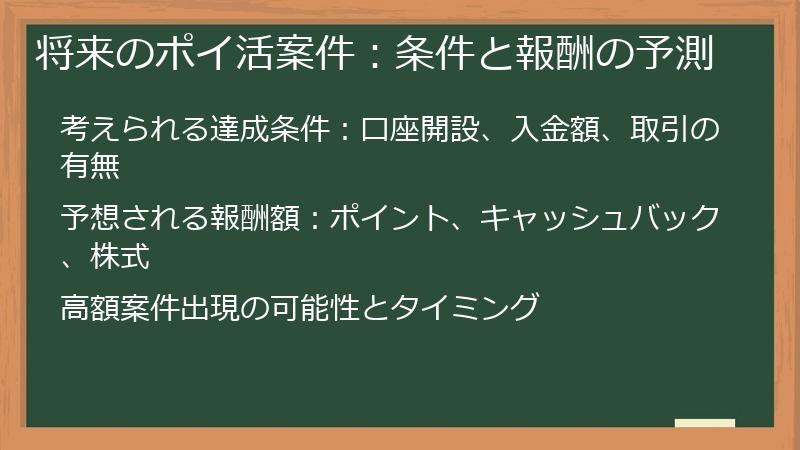 将来のポイ活案件：条件と報酬の予測

考えられる達成条件：口座開設、入金額、取引の有無

予想される報酬額：ポイント、キャッシュバック、株式

高額案件出現の可能性とタイミング